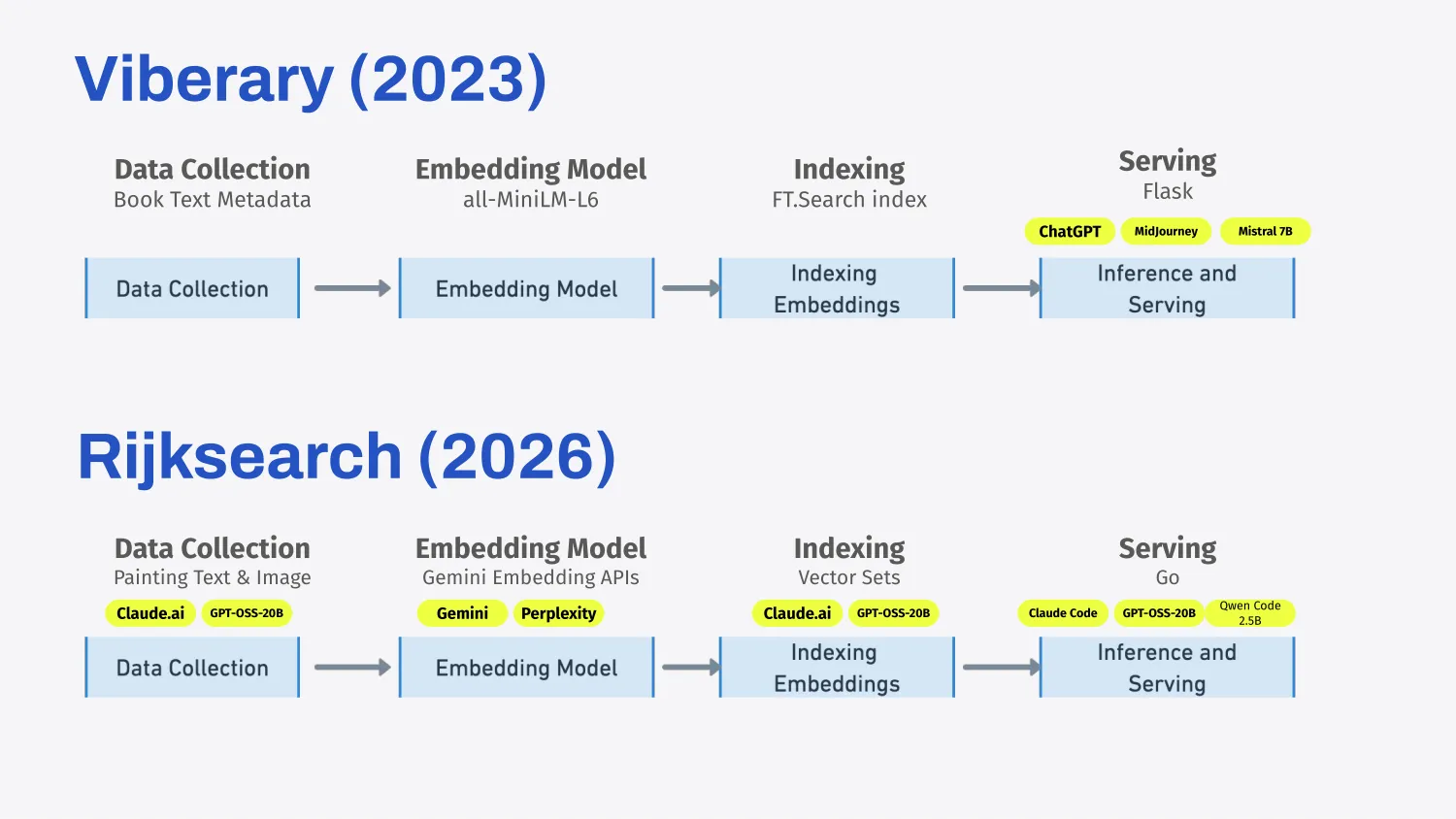 Viberary (2023)

Data Collection
Book Text Metadata

Embedding Model
all-MiniLM-L6

Indexing
FT.Search index

Serving
Flask

ChatGPT MidJourney Mistral 7B

Data Collection

Embedding Model

Indexing Embeddings

Inference and Serving

Rijksearch (2026)

Data Collection
Painting Text & Image

Claude.ai GPT-OSS-20B

Embedding Model
Gemini Embedding APIs

Gemini Perplexity

Indexing
Vector Sets

Claude.ai GPT-OSS-20B

Serving
Go

Claude Code GPT-OSS-20B Qwen Code 2.5B

Data Collection

Embedding Model

Indexing Embeddings

Inference and Serving